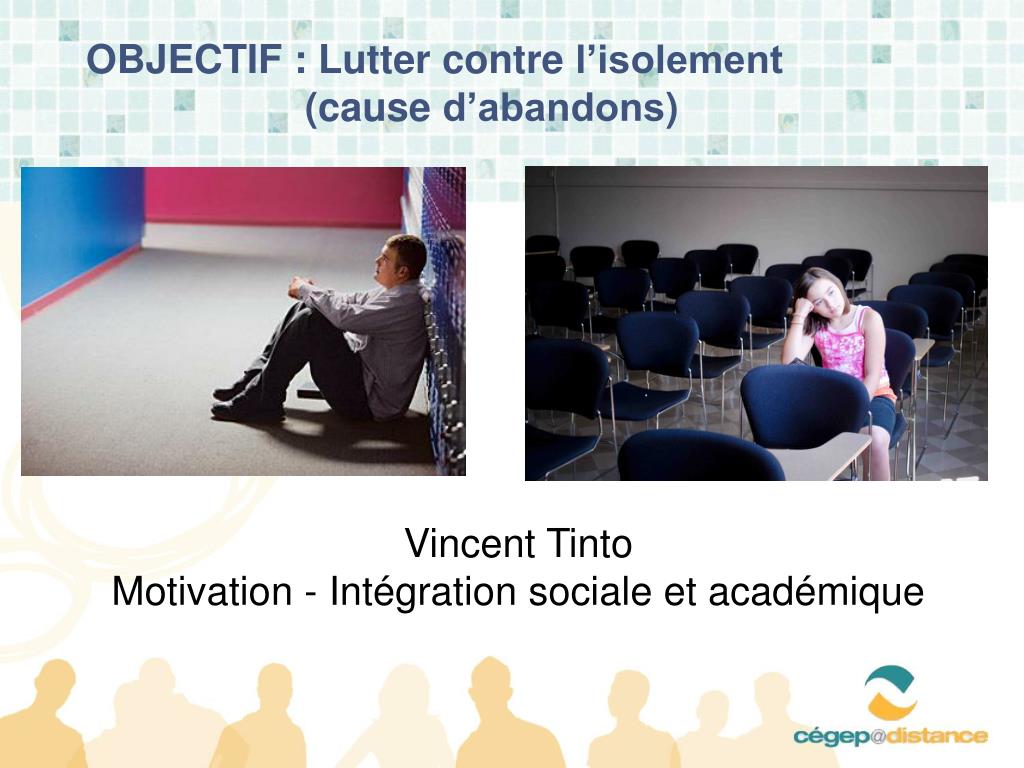 OBJECTIF : Lutter contre l’isolement
(cause d’abandons)

Vincent Tinto
Motivation - Intégration sociale et académique

cégep@distance